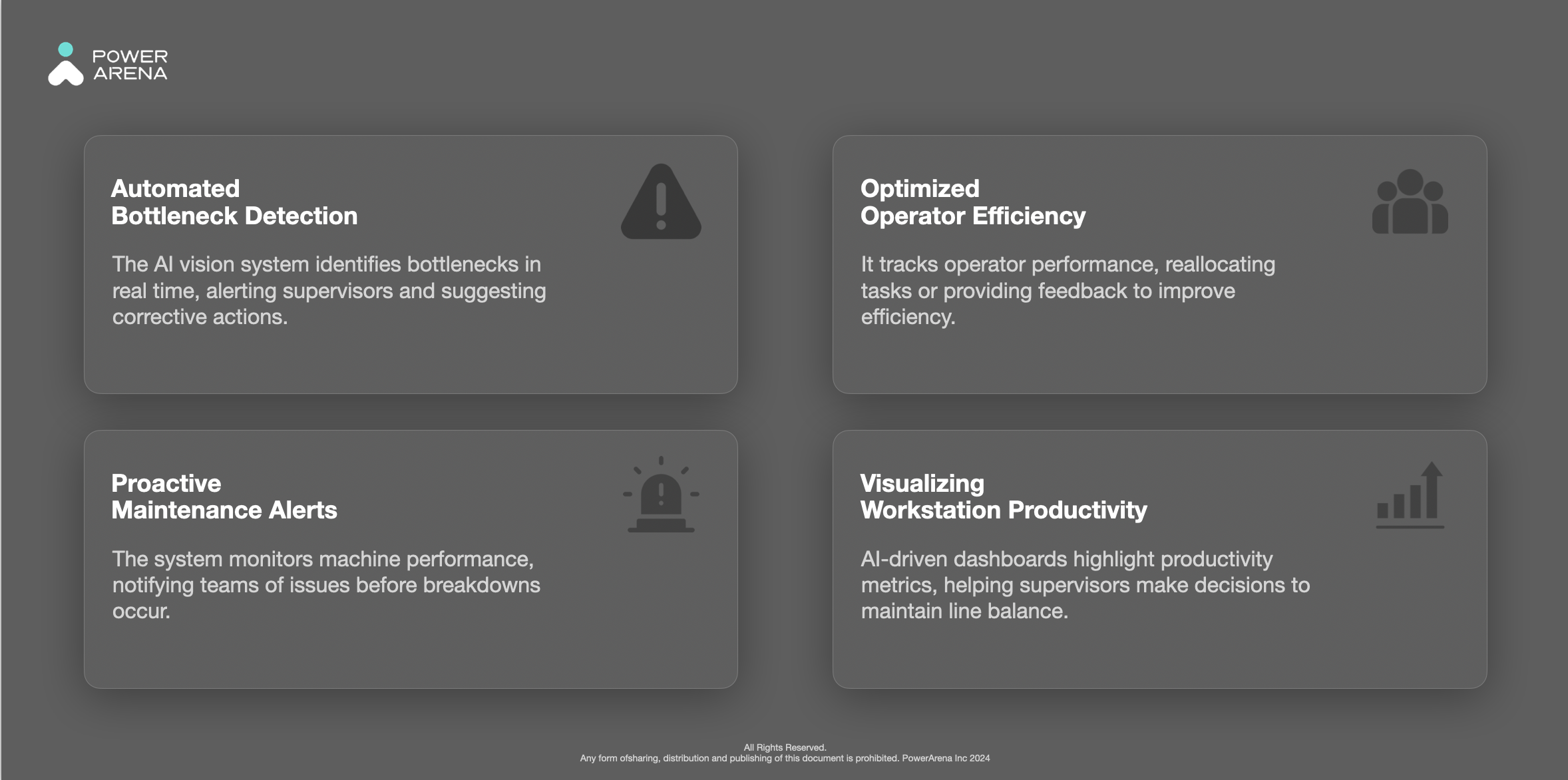 POWER ARENA

Automated
Bottleneck Detection

The AI vision system identifies bottlenecks in real time, alerting supervisors and suggesting corrective actions.

Optimized
Operator Efficiency

It tracks operator performance, reallocating tasks or providing feedback to improve efficiency.

Proactive
Maintenance Alerts

The system monitors machine performance, notifying teams of issues before breakdowns occur.

Visualizing
Workstation Productivity

AI-driven dashboards highlight productivity metrics, helping supervisors make decisions to maintain line balance.

All Rights Reserved.
Any form ofsharing, distribution and publishing of this document is prohibited. PowerArena Inc 2024